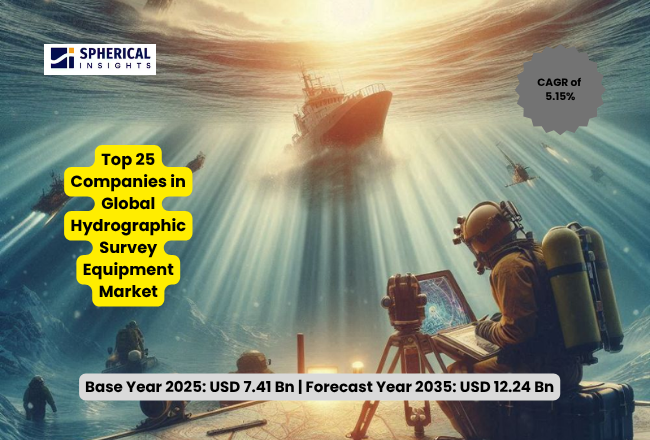 SPHERICAL INSIGHTS

CAGR of 5.15%

Top 25 Companies in Global Hydrographic Survey Equipment Market

Base Year 2025: USD 7.41 Bn | Forecast Year 2035: USD 12.24 Bn